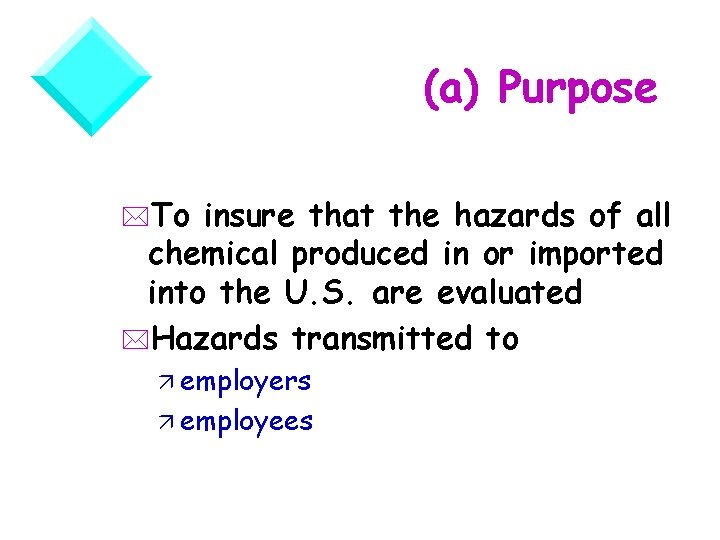 (a) Purpose

To insure that the hazards of all chemical produced in or imported into the U.S. are evaluated

Hazards transmitted to

employers

employees